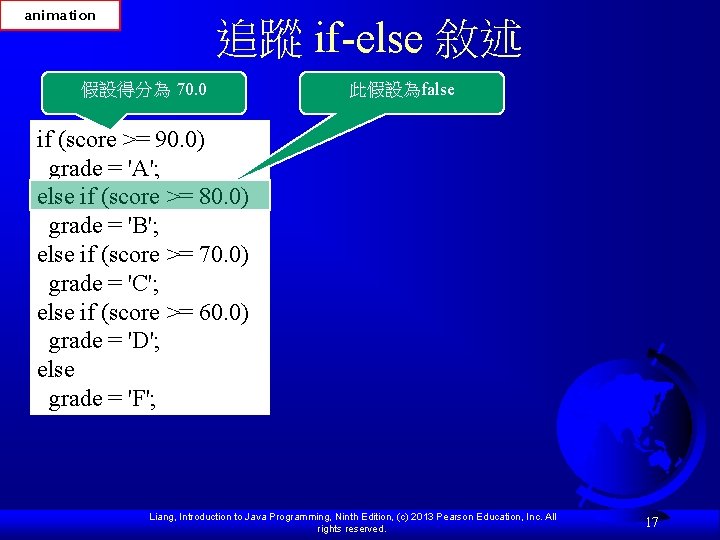 animation

追蹤 if-else 敘述

假設得分為 70.0

此假設為false

if (score >= 90.0)
 grade = 'A';
else if (score >= 80.0)
 grade = 'B';
else if (score >= 70.0)
 grade = 'C';
else if (score >= 60.0)
 grade = 'D';
else
 grade = 'F';

Liang, Introduction to Java Programming, Ninth Edition, (c) 2013 Pearson Education, Inc. All rights reserved.

17